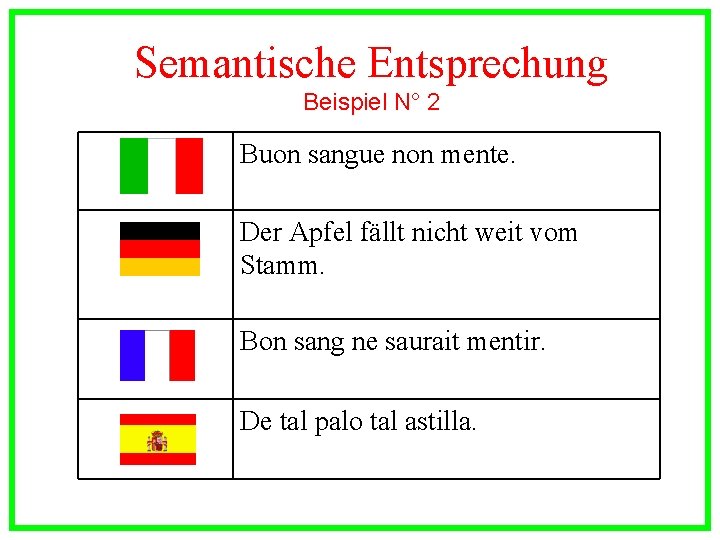 Semantische Entsprechung
Beispiel N° 2

| | |
|---|---|
| | Buon sangue non mente. |
| | Der Apfel fällt nicht weit vom Stamm. |
| | Bon sang ne saurait mentir. |
| | De tal palo tal astilla. |